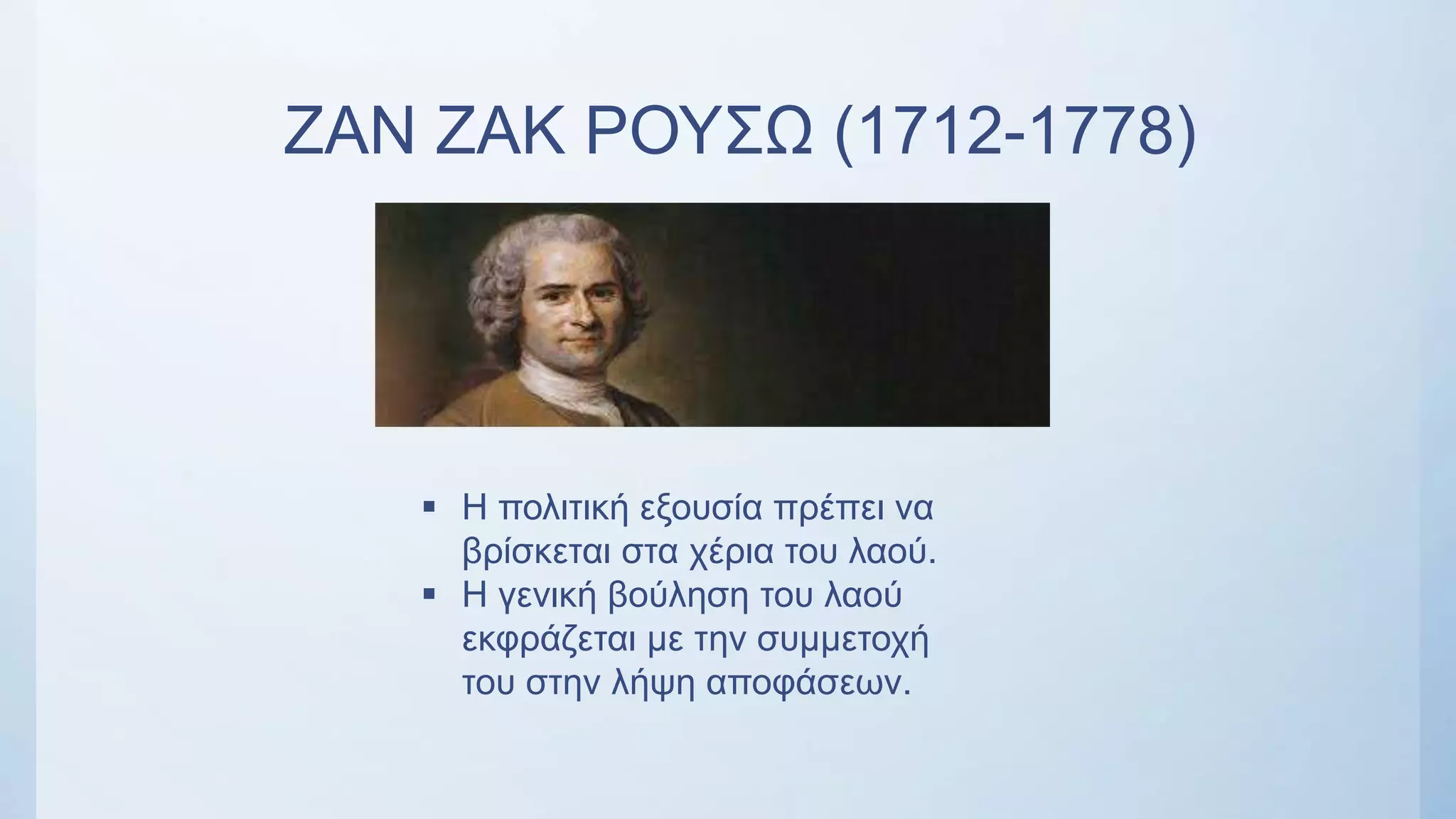 ΖΑΝ ΖΑΚ ΡΟΥΣΩ (1712-1778)

▪ Η πολιτική εξουσία πρέπει να βρίσκεται στα χέρια του λαού.
▪ Η γενική βούληση του λαού εκφράζεται με την συμμετοχή του στην λήψη αποφάσεων.